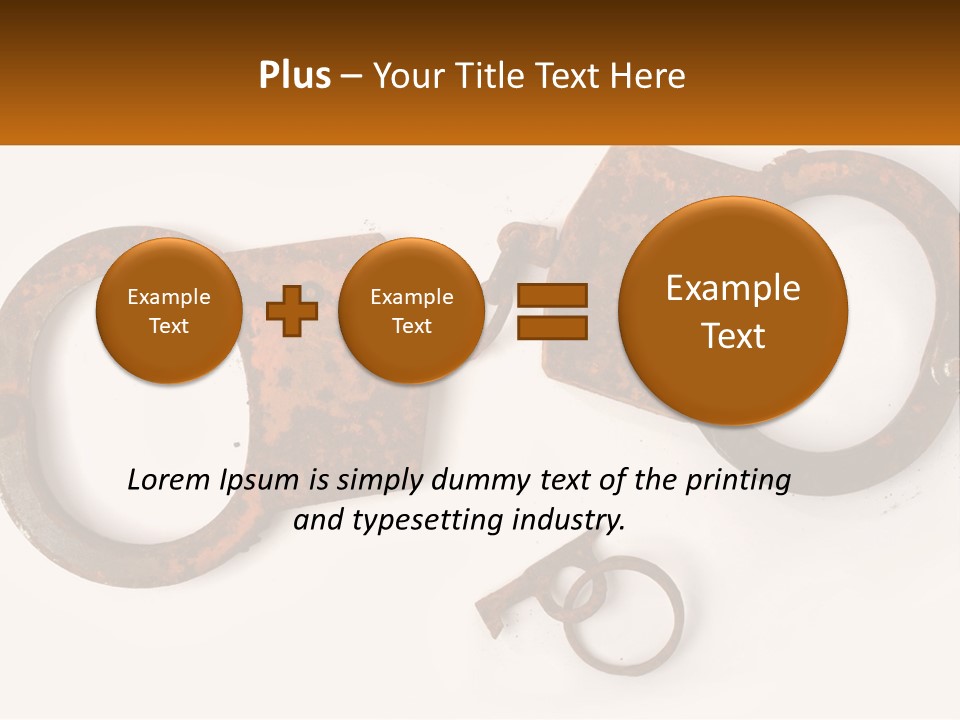 Plus – Your Title Text Here

Example Text

Example Text

Example Text

Lorem Ipsum is simply dummy text of the printing and typesetting industry.